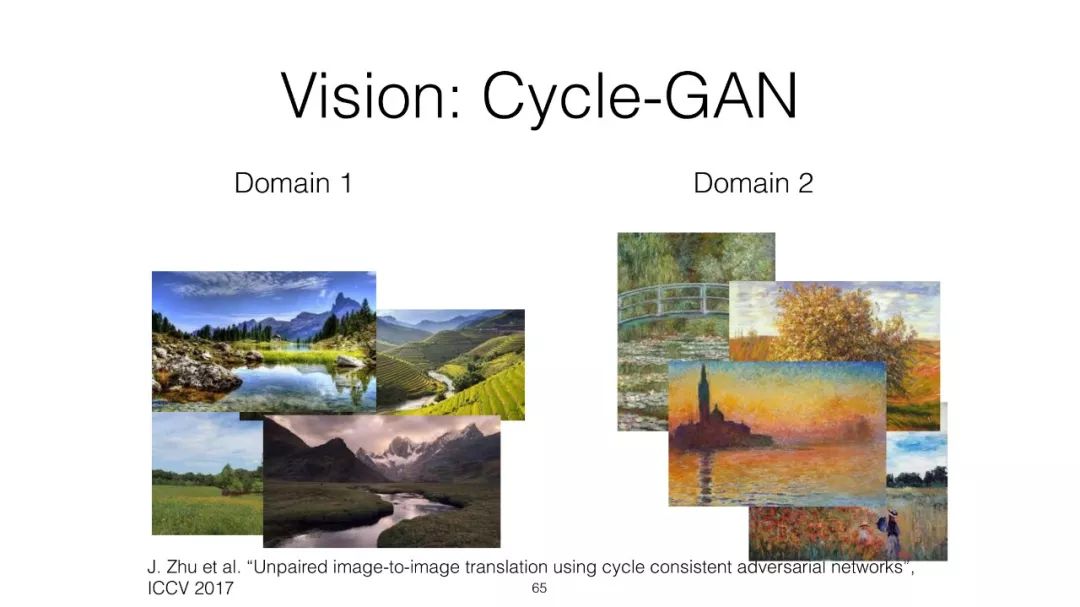 Vision: Cycle-GAN

Domain 1

Domain 2

J. Zhu et al. “Unpaired image-to-image translation using cycle consistent adversarial networks”, ICCV 2017

65